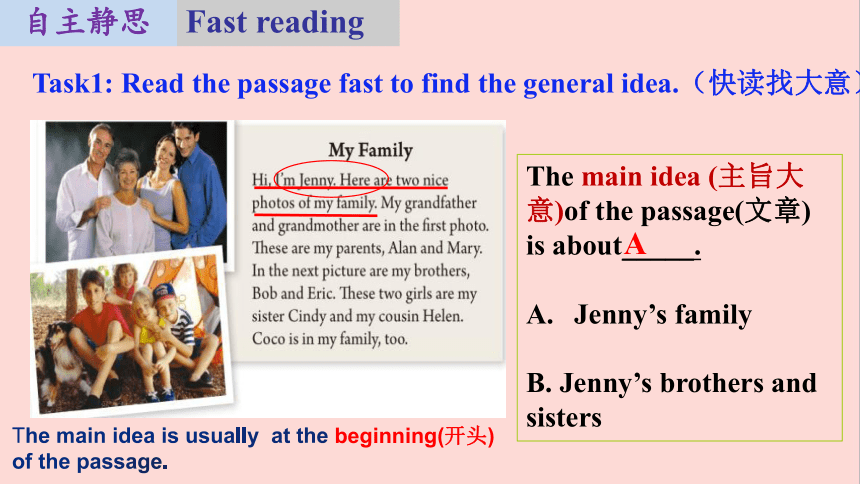 自主静思 Fast reading

Task1: Read the passage fast to find the general idea.（快读找大意）

My Family

Hi, I'm Jenny. Here are two nice photos of my family. My grandfather and grandmother are in the first photo. These are my parents, Alan and Mary. In the next picture are my brothers, Bob and Eric. These two girls are my sister Cindy and my cousin Helen. Coco is in my family, too.

The main idea (主旨大意)of the passage(文章) is about A_____.

A. Jenny's family

B. Jenny's brothers and sisters

The main idea is usually at the beginning(开头) of the passage.